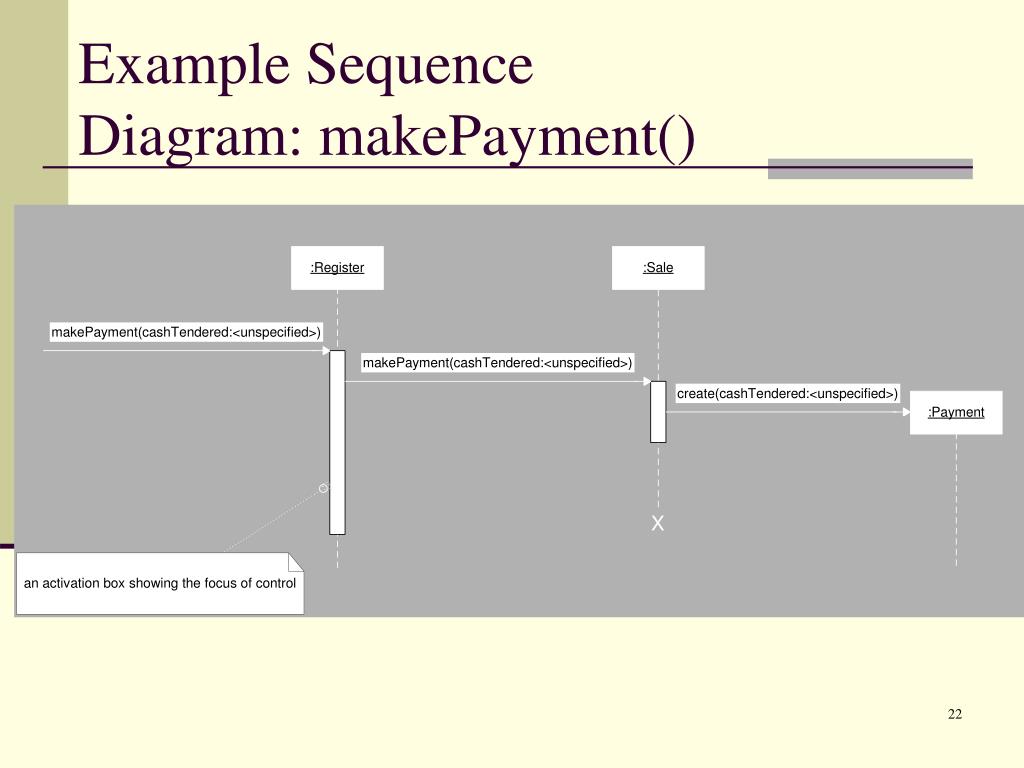 Example Sequence Diagram: makePayment()

:Register

:Sale

makePayment(cashTendered:<unspecified>)

makePayment(cashTendered:<unspecified>)

create(cashTendered:<unspecified>)

:Payment

X

an activation box showing the focus of control

22